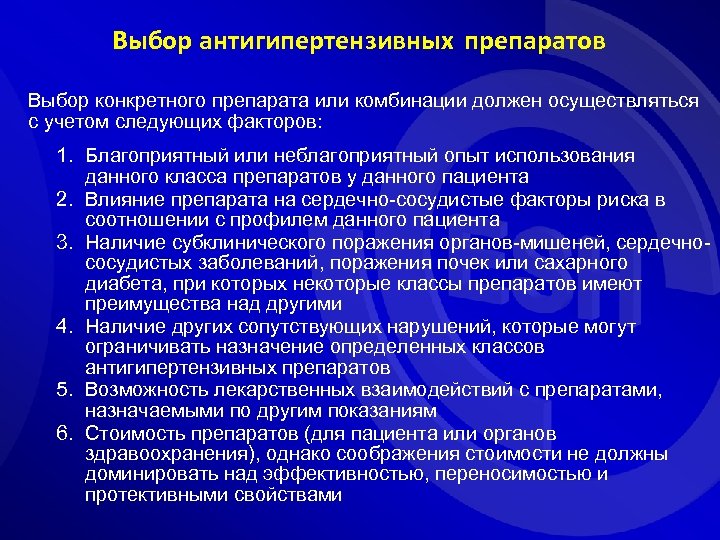 Выбор антигипертензивных препаратов

Выбор конкретного препарата или комбинации должен осуществляться с учетом следующих факторов:

1. Благоприятный или неблагоприятный опыт использования данного класса препаратов у данного пациента
2. Влияние препарата на сердечно-сосудистые факторы риска в соотношении с профилем данного пациента
3. Наличие субклинического поражения органов-мишеней, сердечно-сосудистых заболеваний, поражения почек или сахарного диабета, при которых некоторые классы препаратов имеют преимущества над другими
4. Наличие других сопутствующих нарушений, которые могут ограничивать назначение определенных классов антигипертензивных препаратов
5. Возможность лекарственных взаимодействий с препаратами, назначаемыми по другим показаниям
6. Стоимость препаратов (для пациента или органов здравоохранения), однако соображения стоимости не должны доминировать над эффективностью, переносимостью и протективными свойствами